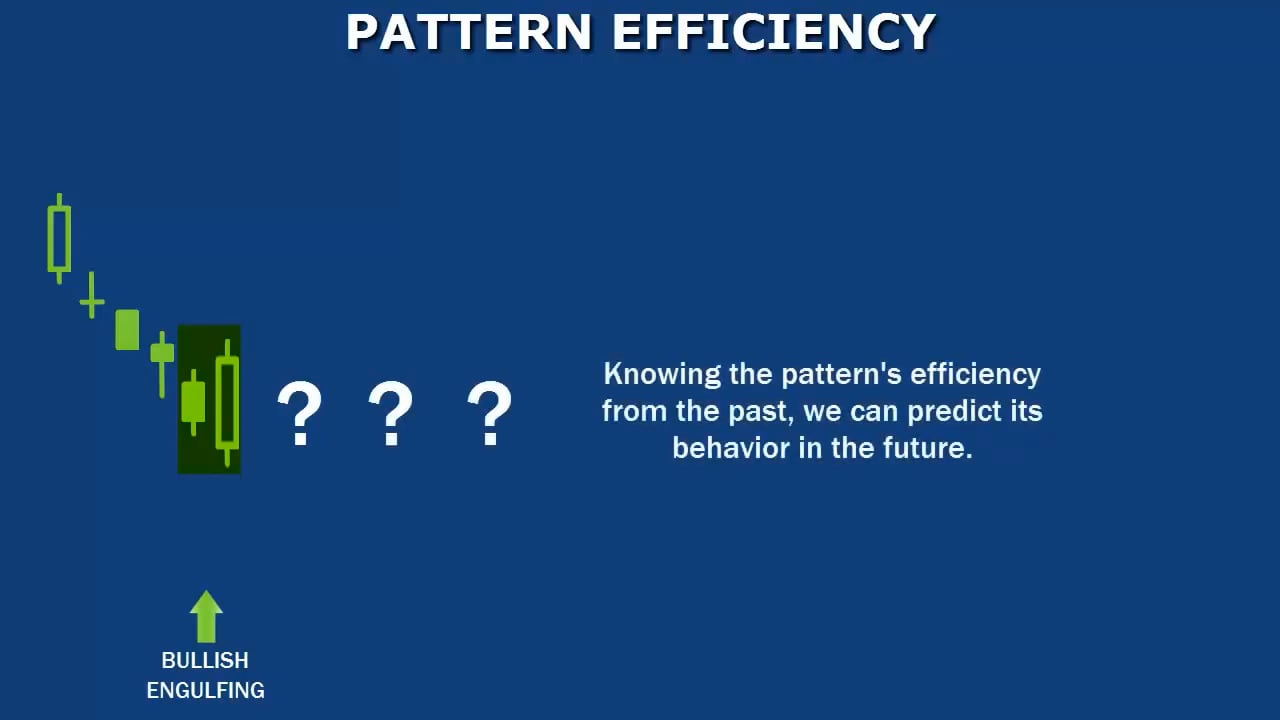 PATTERN EFFICIENCY

? ? ?

Knowing the pattern's efficiency from the past, we can predict its behavior in the future.

BULLISH ENGULFING